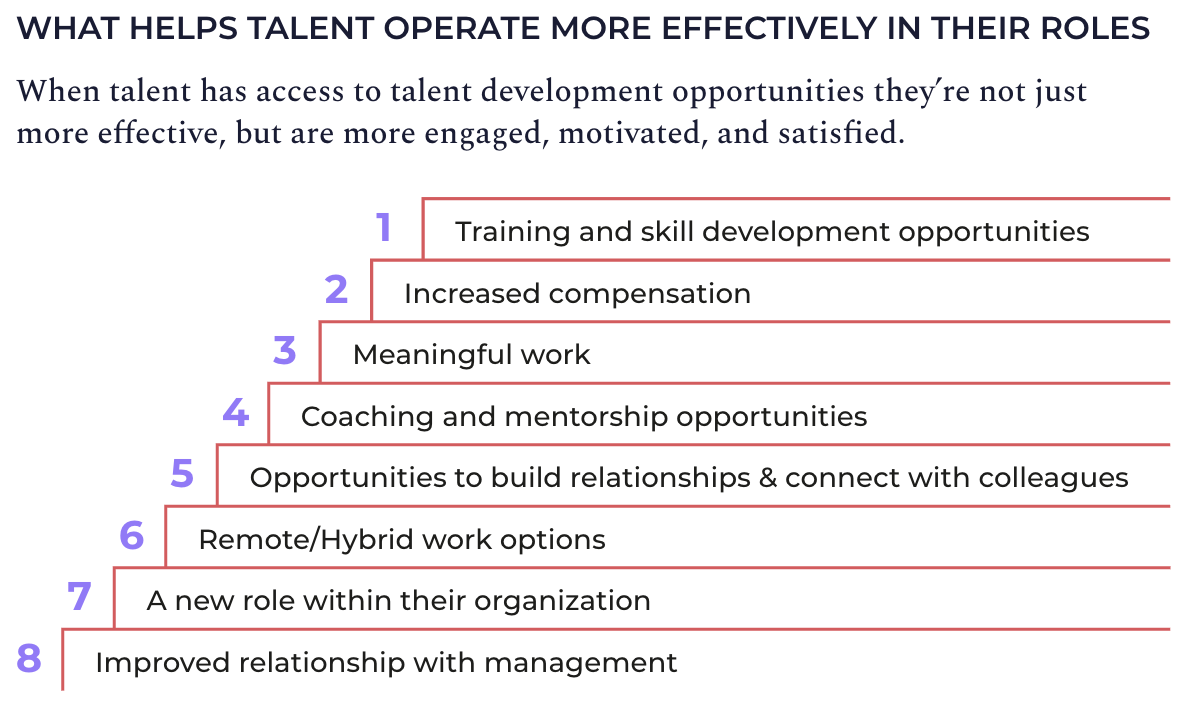 WHAT HELPS TALENT OPERATE MORE EFFECTIVELY IN THEIR ROLES

When talent has access to talent development opportunities they're not just more effective, but are more engaged, motivated, and satisfied.

1 Training and skill development opportunities

2 Increased compensation

3 Meaningful work

4 Coaching and mentorship opportunities

5 Opportunities to build relationships & connect with colleagues

6 Remote/Hybrid work options

7 A new role within their organization

8 Improved relationship with management